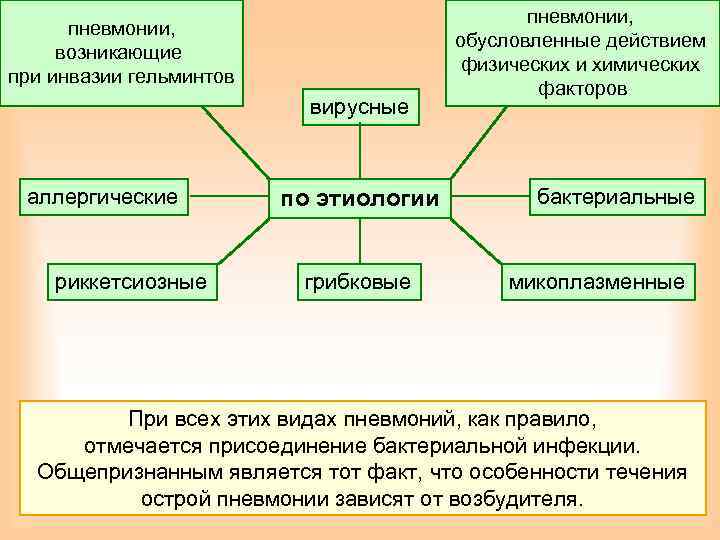 пневмонии, возникающие при инвазии гельминтов

пневмонии, обусловленные действием физических и химических факторов

вирусные

аллергические

по этиологии

бактериальные

риккетсиозные

грибковые

микоплазменные

При всех этих видах пневмоний, как правило, отмечается присоединение бактериальной инфекции. Общепризнанным является тот факт, что особенности течения острой пневмонии зависят от возбудителя.